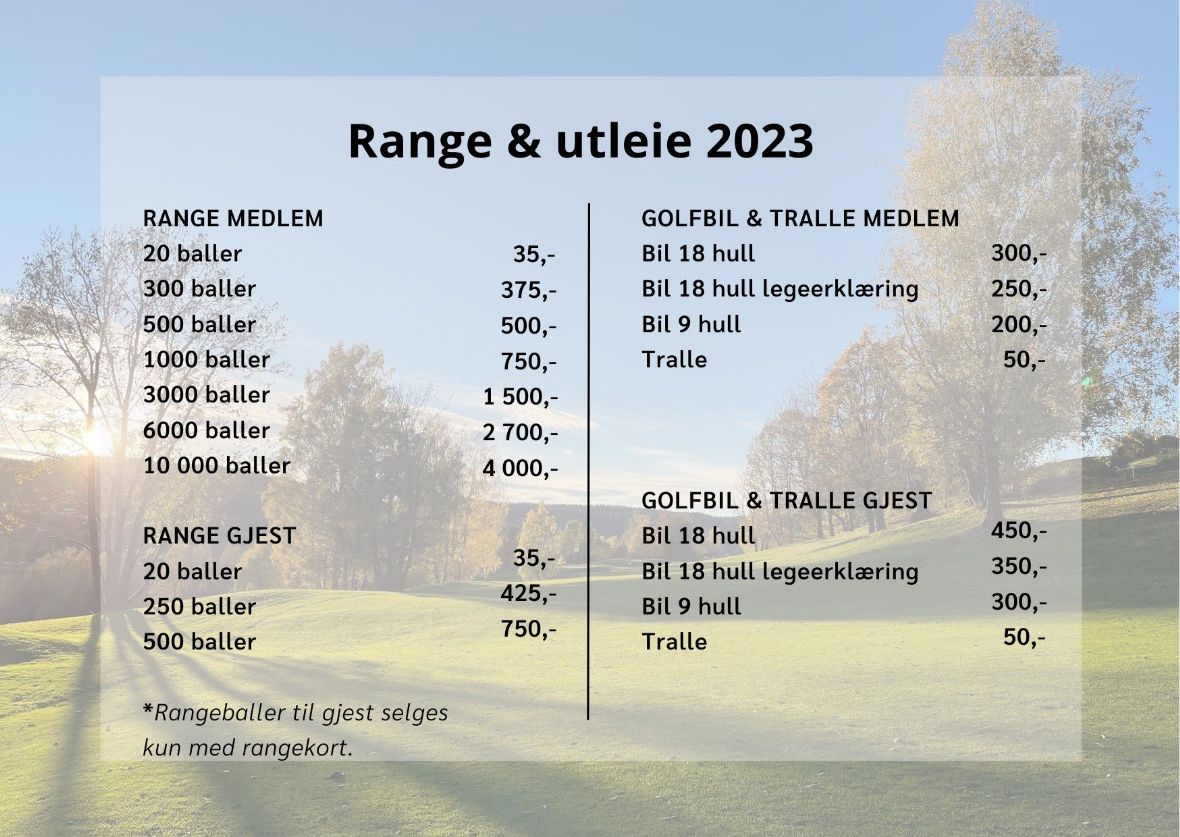 Range & utleie 2023

RANGE MEDLEM

| | |
|---|---|
| 20 baller | 35,- |
| 300 baller | 375,- |
| 500 baller | 500,- |
| 1000 baller | 750,- |
| 3000 baller | 1 500,- |
| 6000 baller | 2 700,- |
| 10 000 baller | 4 000,- |

RANGE GJEST

| | |
|---|---|
| 20 baller | 35,- |
| 250 baller | 425,- |
| 500 baller | 750,- |

*Rangeballer til gjest selges kun med rangekort.

GOLFBIL & TRALLE MEDLEM

| | |
|---|---|
| Bil 18 hull | 300,- |
| Bil 18 hull legeerklæring | 250,- |
| Bil 9 hull | 200,- |
| Tralle | 50,- |

GOLFBIL & TRALLE GJEST

| | |
|---|---|
| Bil 18 hull | 450,- |
| Bil 18 hull legeerklæring | 350,- |
| Bil 9 hull | 300,- |
| Tralle | 50,- |